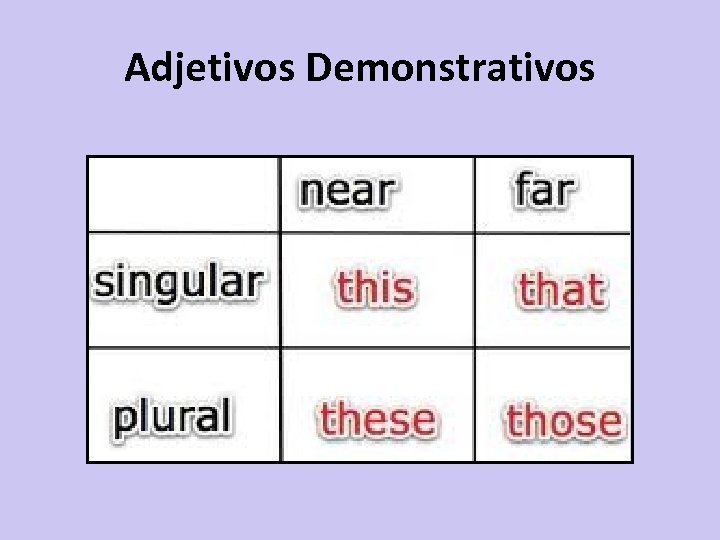 Adjetivos Demonstrativos

| | near | far |
|---|---|---|
| singular | this | that |
| plural | these | those |